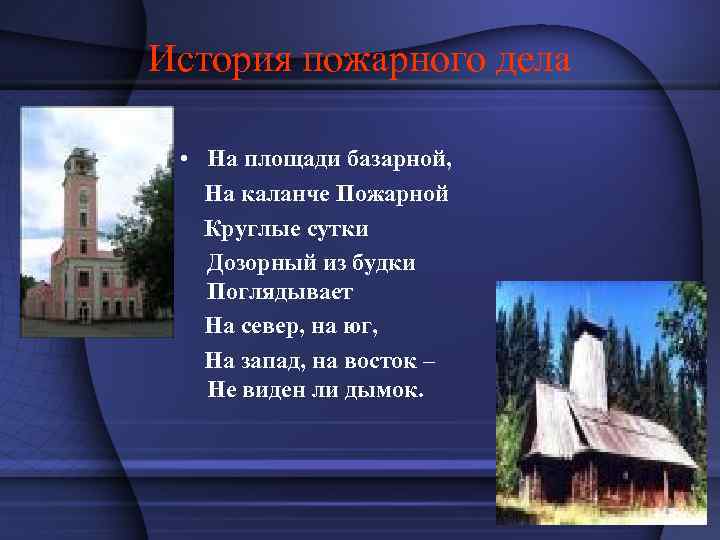 История пожарного дела

• На площади базарной,
На каланче Пожарной
Круглые сутки
Дозорный из будки
Поглядывает
На север, на юг,
На запад, на восток –
Не виден ли дымок.